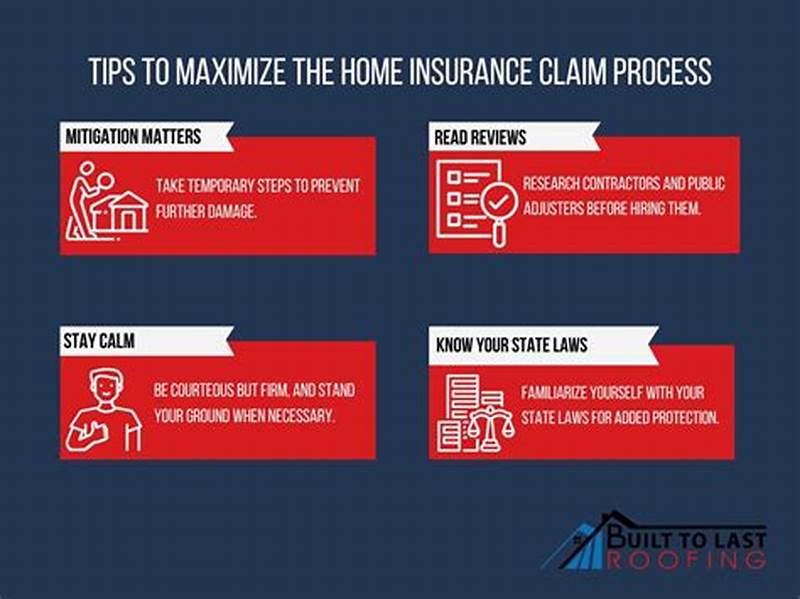 TIPS TO MAXIMIZE THE HOME INSURANCE CLAIM PROCESS

MITIGATION MATTERS

TAKE TEMPORARY STEPS TO PREVENT FURTHER DAMAGE.

READ REVIEWS

RESEARCH CONTRACTORS AND PUBLIC ADJUSTERS BEFORE HIRING THEM.

STAY CALM

BE COURTEOUS BUT FIRM, AND STAND YOUR GROUND WHEN NECESSARY.

KNOW YOUR STATE LAWS

FAMILIARIZE YOURSELF WITH YOUR STATE LAWS FOR ADDED PROTECTION.

BUILT TO LAST ROOFING